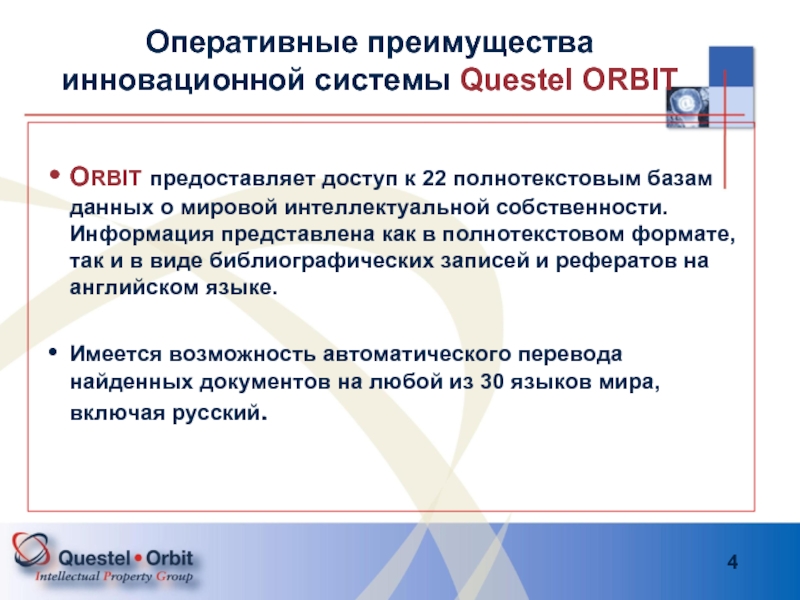 Оперативные преимущества инновационной системы Questel ORBIT

• ORBIT предоставляет доступ к 22 полнотекстовым базам данных о мировой интеллектуальной собственности. Информация представлена как в полнотекстовом формате, так и в виде библиографических записей и рефератов на английском языке.

• Имеется возможность автоматического перевода найденных документов на любой из 30 языков мира, включая русский.

Questel • Orbit
Intellectual Property Group

4